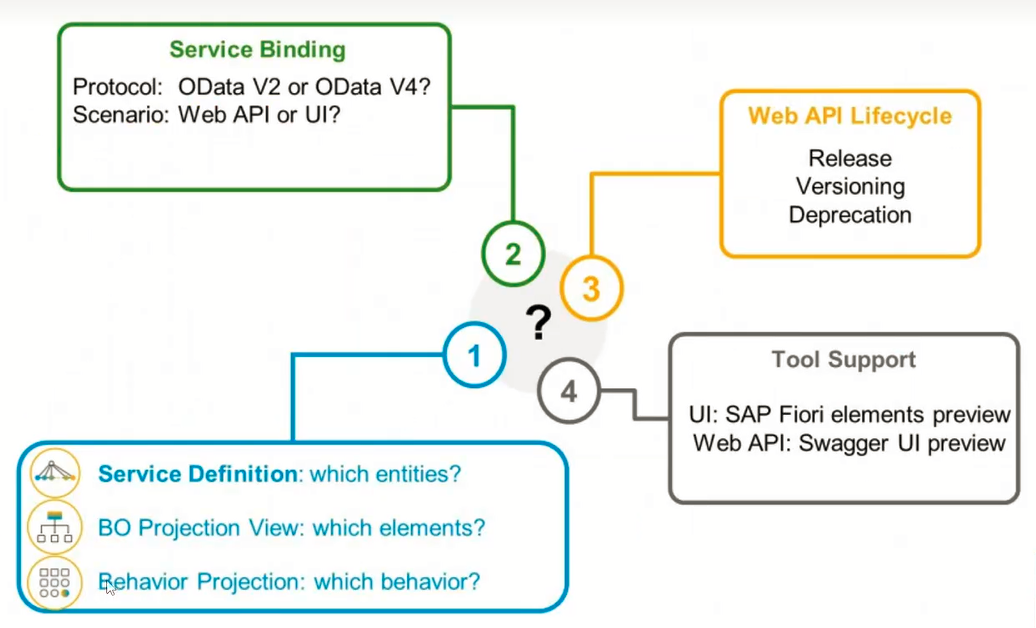 Service Binding
Protocol: OData V2 or OData V4?
Scenario: Web API or UI?

Web API Lifecycle
Release
Versioning
Deprecation

2

3

?

1

4

Tool Support
UI: SAP Fiori elements preview
Web API: Swagger UI preview

Service Definition: which entities?
BO Projection View: which elements?
Behavior Projection: which behavior?